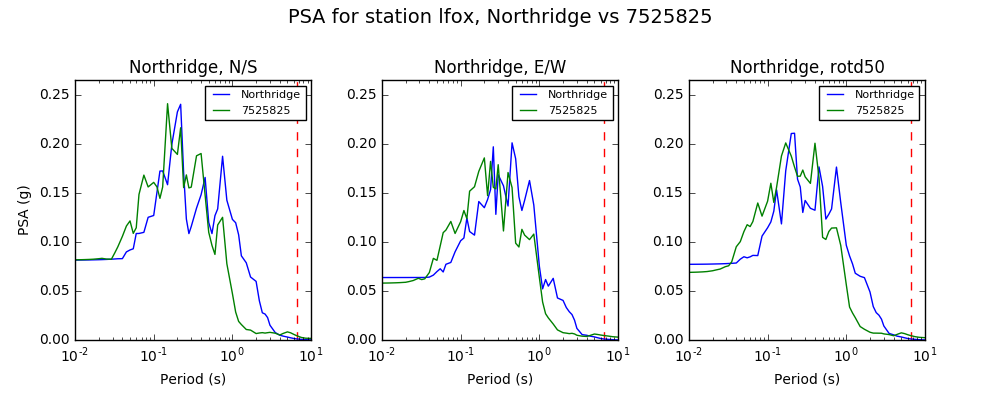 PSA for station lfox, Northridge vs 7525825

Northridge, N/S

Northridge

7525825

PSA (g)

0.25

0.20

0.15

0.10

0.05

0.00

$10^{-2}$

$10^{-1}$

$10^{0}$

$10^{1}$

Period (s)

Northridge, E/W

Northridge

7525825

0.25

0.20

0.15

0.10

0.05

0.00

$10^{-2}$

$10^{-1}$

$10^{0}$

$10^{1}$

Period (s)

Northridge, rotd50

Northridge

7525825

0.25

0.20

0.15

0.10

0.05

0.00

$10^{-2}$

$10^{-1}$

$10^{0}$

$10^{1}$

Period (s)